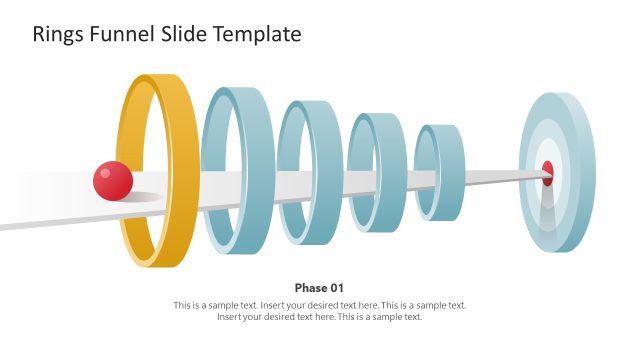 Rings Funnel Slide Template

Phase 01

This is a sample text. Insert your desired text here. This is a sample text. Insert your desired text here. This is a sample text.